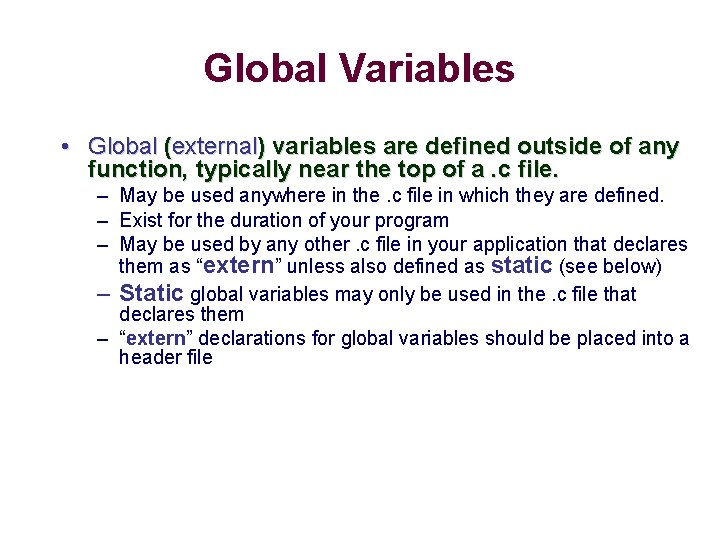 Global Variables

• Global (external) variables are defined outside of any function, typically near the top of a .c file.
– May be used anywhere in the .c file in which they are defined.
– Exist for the duration of your program
– May be used by any other .c file in your application that declares them as “extern” unless also defined as static (see below)
– Static global variables may only be used in the .c file that declares them
– “extern” declarations for global variables should be placed into a header file